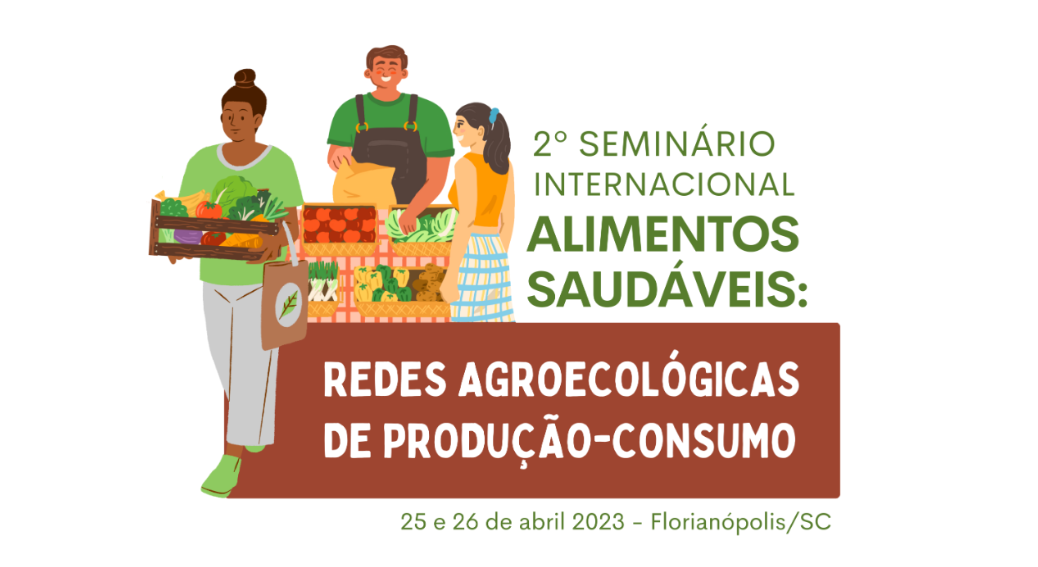 2º SEMINÁRIO INTERNACIONAL
ALIMENTOS SAUDÁVEIS:

REDES AGROECOLÓGICAS DE PRODUÇÃO-CONSUMO

25 e 26 de abril 2023 - Florianópolis/SC